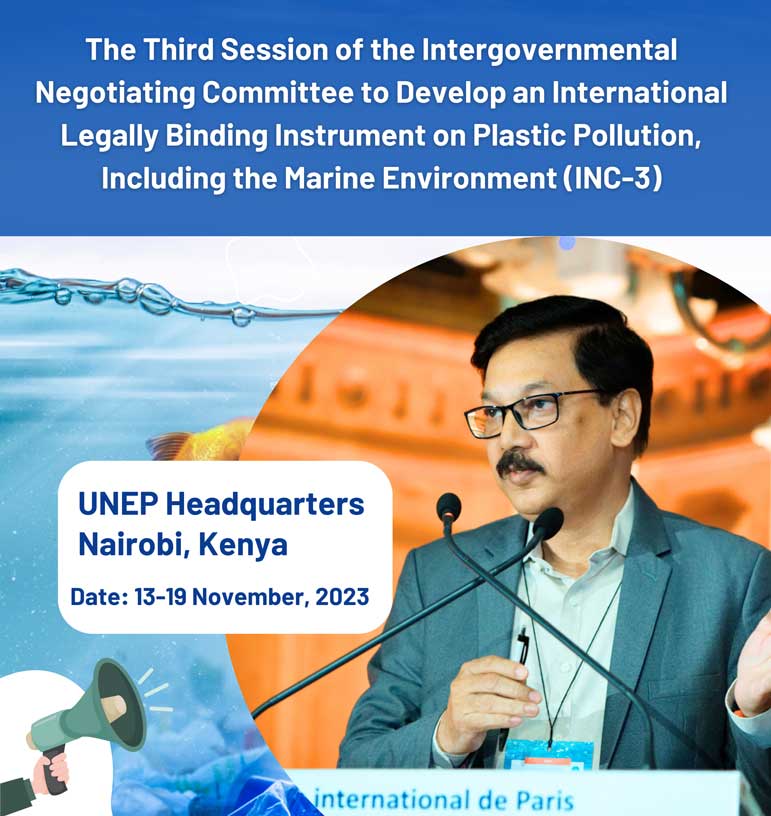 The Third Session of the Intergovernmental Negotiating Committee to Develop an International Legally Binding Instrument on Plastic Pollution, Including the Marine Environment (INC-3)

UNEP Headquarters
Nairobi, Kenya

Date: 13-19 November, 2023

international de Paris